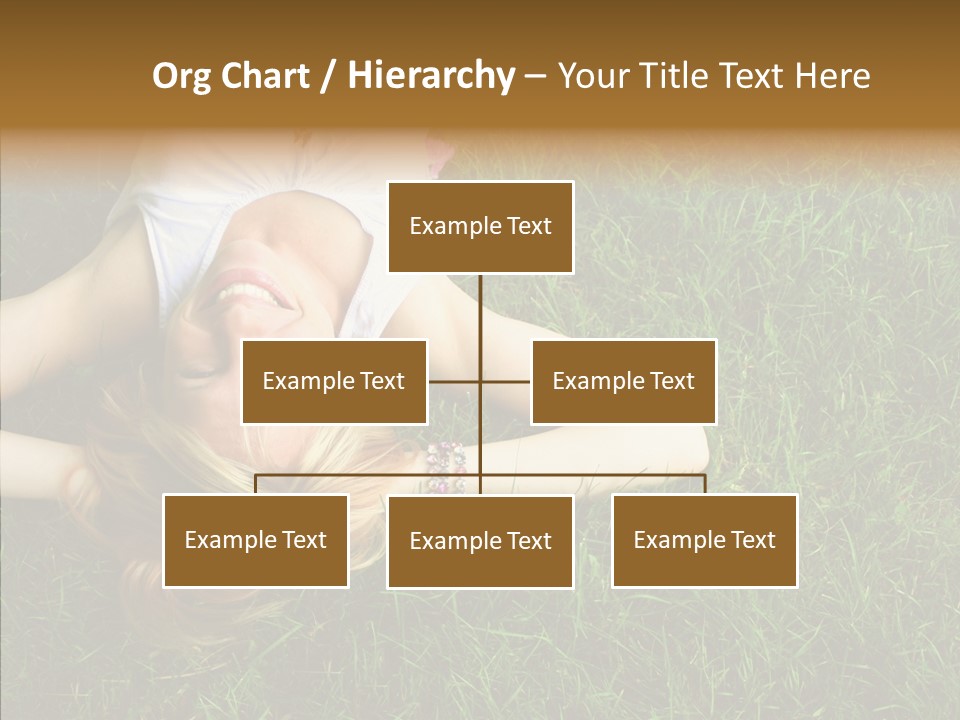 Org Chart / Hierarchy – Your Title Text Here

Example Text

Example Text

Example Text

Example Text

Example Text

Example Text